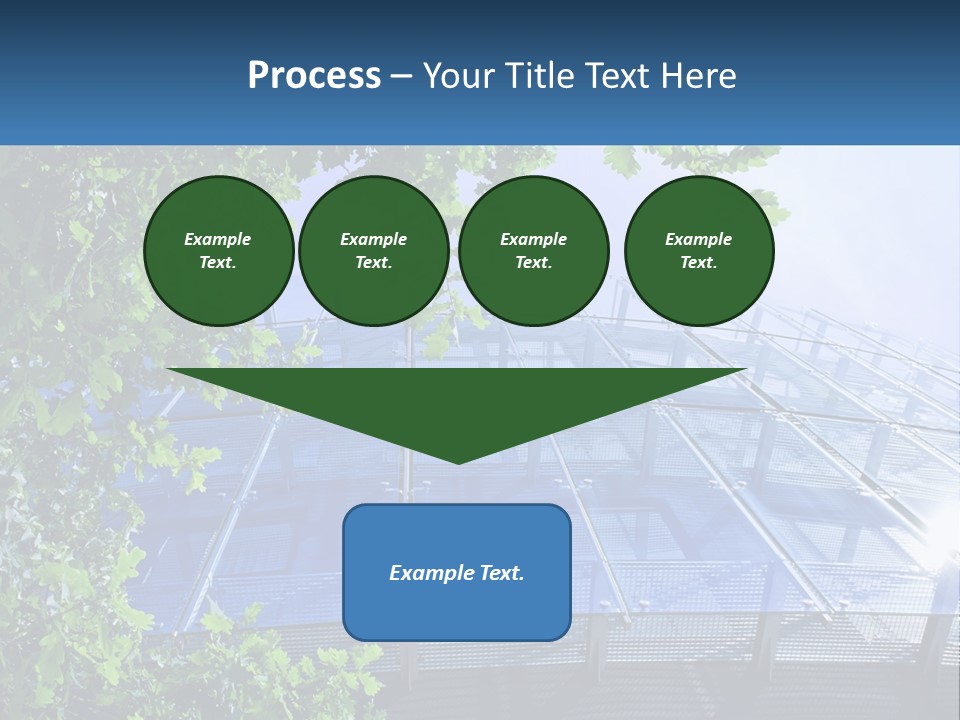 Process – Your Title Text Here

Example Text.

Example Text.

Example Text.

Example Text.

Example Text.